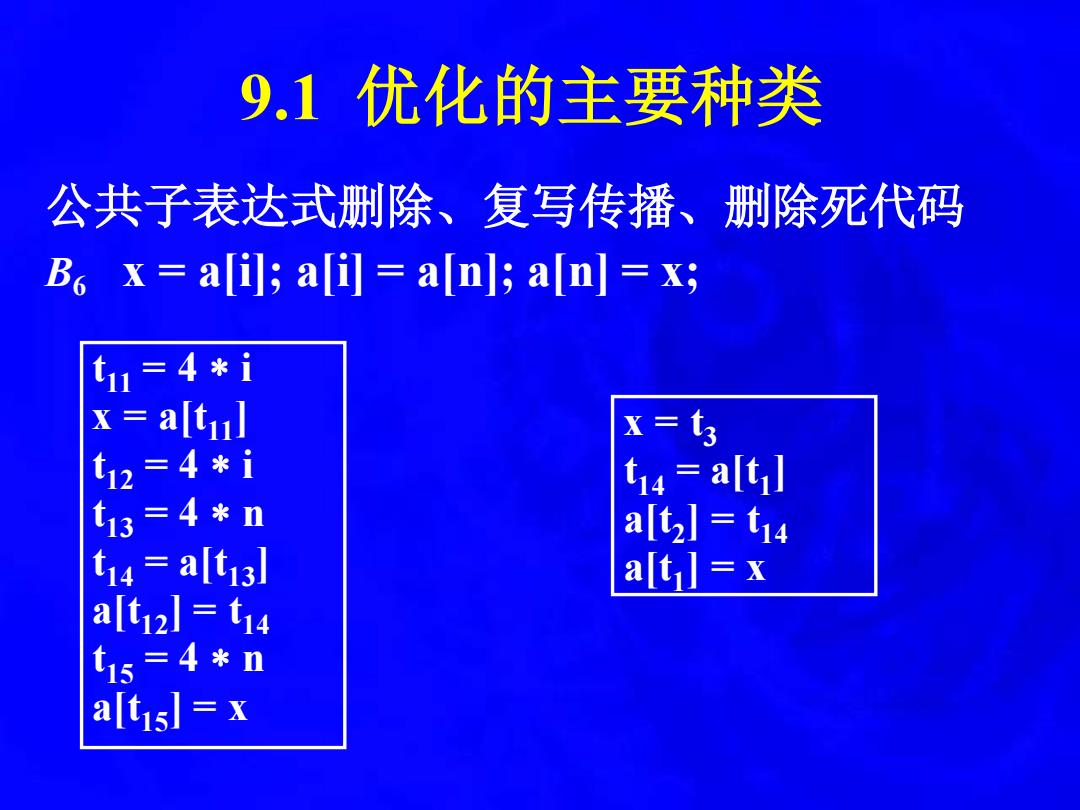 9.1 优化的主要种类

公共子表达式删除、复写传播、删除死代码

$B_6$ x = a[i]; a[i] = a[n]; a[n] = x;

$t_{11} = 4 * i$
$x = a[t_{11}]$
$t_{12} = 4 * i$
$t_{13} = 4 * n$
$t_{14} = a[t_{13}]$
$a[t_{12}] = t_{14}$
$t_{15} = 4 * n$
$a[t_{15}] = x$

$x = t_3$
$t_{14} = a[t_1]$
$a[t_2] = t_{14}$
$a[t_1] = x$